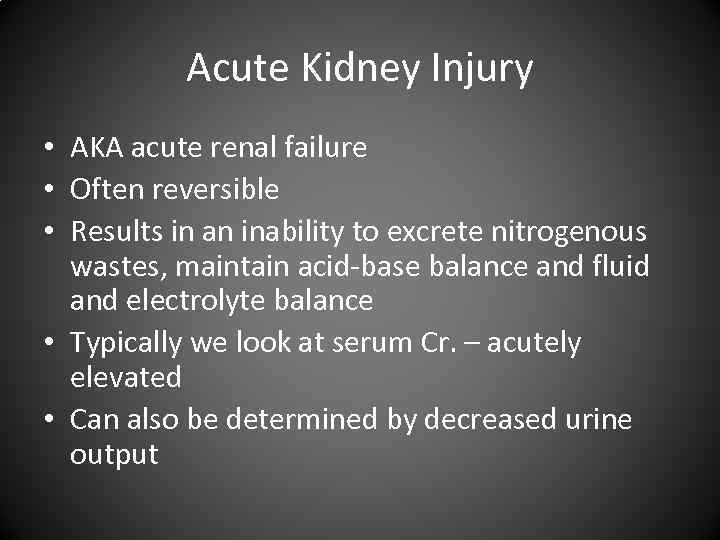 Acute Kidney Injury

• AKA acute renal failure
• Often reversible
• Results in an inability to excrete nitrogenous wastes, maintain acid-base balance and fluid and electrolyte balance
• Typically we look at serum Cr. – acutely elevated
• Can also be determined by decreased urine output